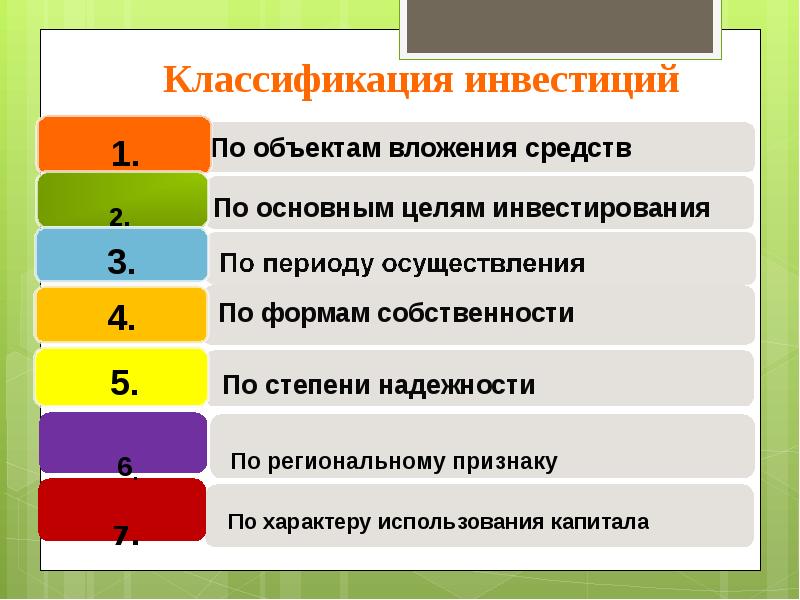 Классификация инвестиций

1. По объектам вложения средств

2. По основным целям инвестирования

3. По периоду осуществления

4. По формам собственности

5. По степени надежности

6. По региональному признаку

7. По характеру использования капитала